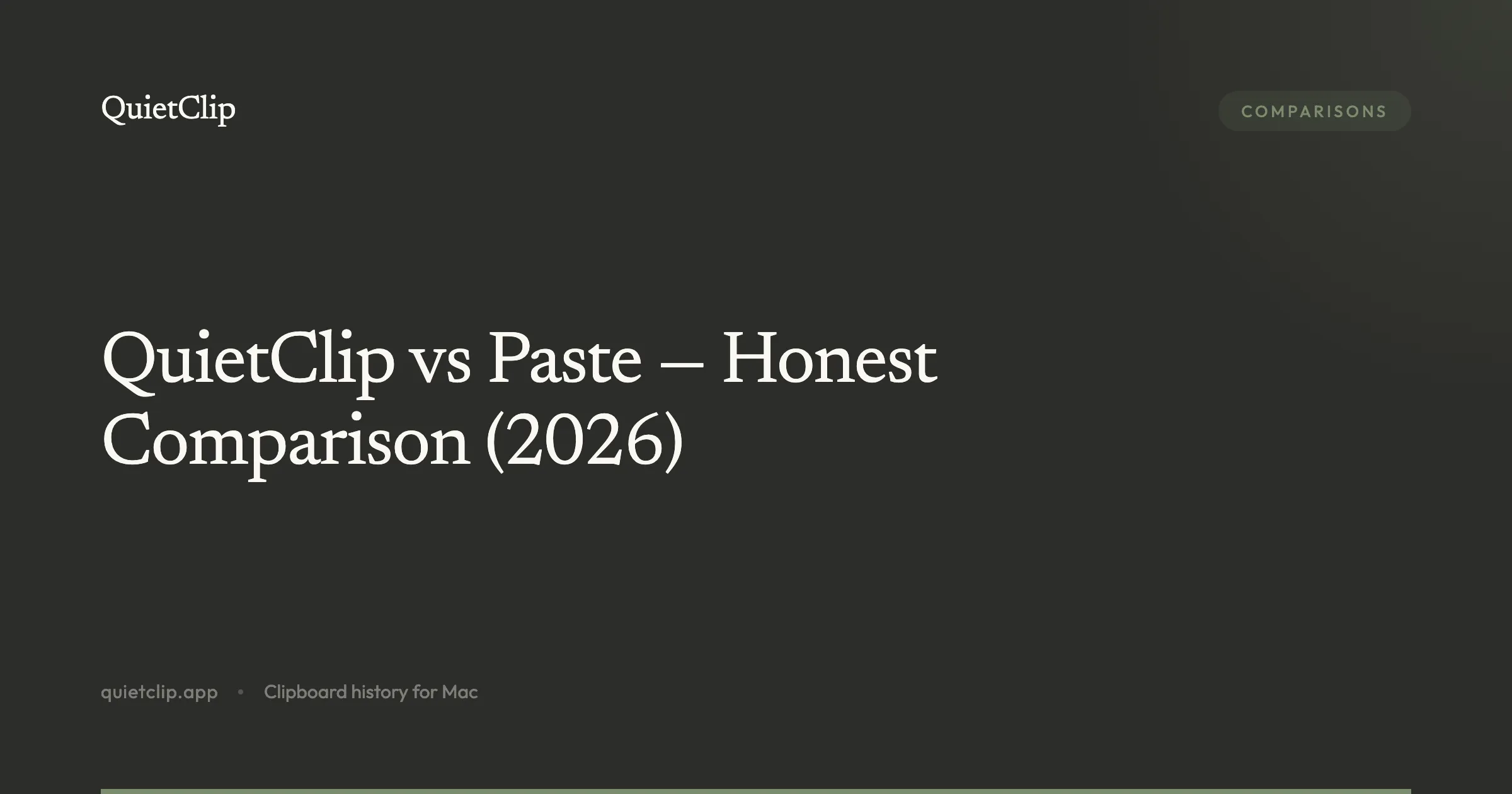 QuietClip

COMPARISONS

QuietClip vs Paste — Honest Comparison (2026)

quietclip.app • Clipboard history for Mac